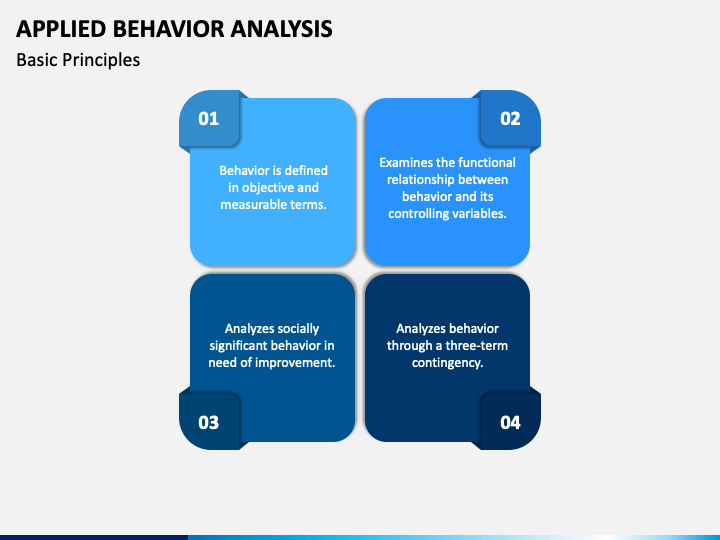 APPLIED BEHAVIOR ANALYSIS

Basic Principles

01

Behavior is defined in objective and measurable terms.

02

Examines the functional relationship between behavior and its controlling variables.

Analyzes socially significant behavior in need of improvement.

03

Analyzes behavior through a three-term contingency.

04